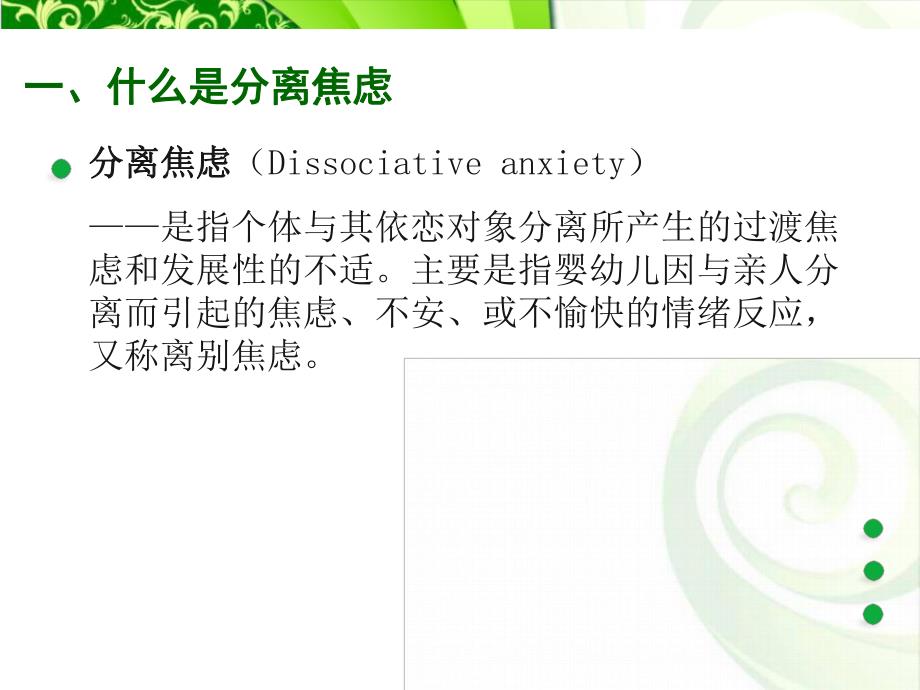 一、什么是分离焦虑

分离焦虑（Dissociative anxiety）

——是指个体与其依恋对象分离所产生的过渡焦虑和发展性的不适。主要是指婴幼儿因与亲人分离而引起的焦虑、不安、或不愉快的情绪反应，又称离别焦虑。